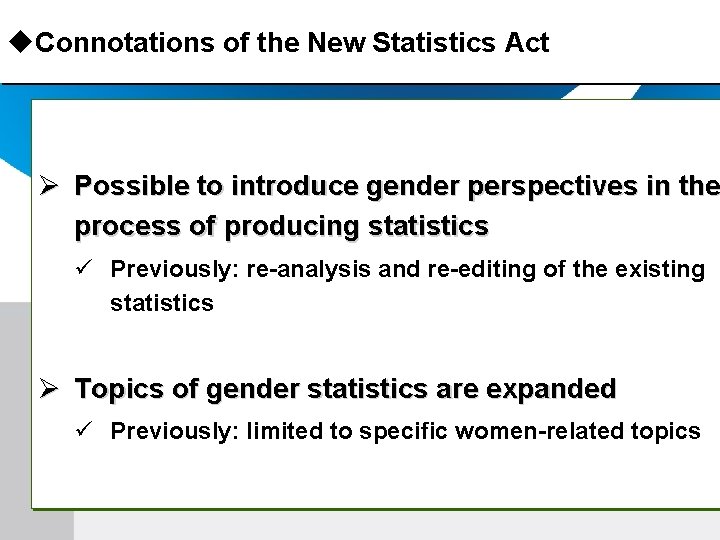 ◆Connotations of the New Statistics Act

➢ Possible to introduce gender perspectives in the process of producing statistics

✓ Previously: re-analysis and re-editing of the existing statistics

➢ Topics of gender statistics are expanded

✓ Previously: limited to specific women-related topics